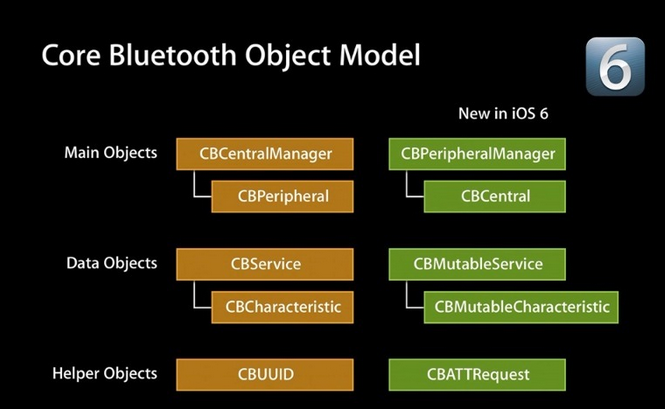 Core Bluetooth Object Model

6

New in iOS 6

Main Objects

CBCentralManager

CBPeripheral

CBPeripheralManager

CBCentral

Data Objects

CBService

CBCharacteristic

CBMutableService

CBMutableCharacteristic

Helper Objects

CBUUID

CBATTRequest